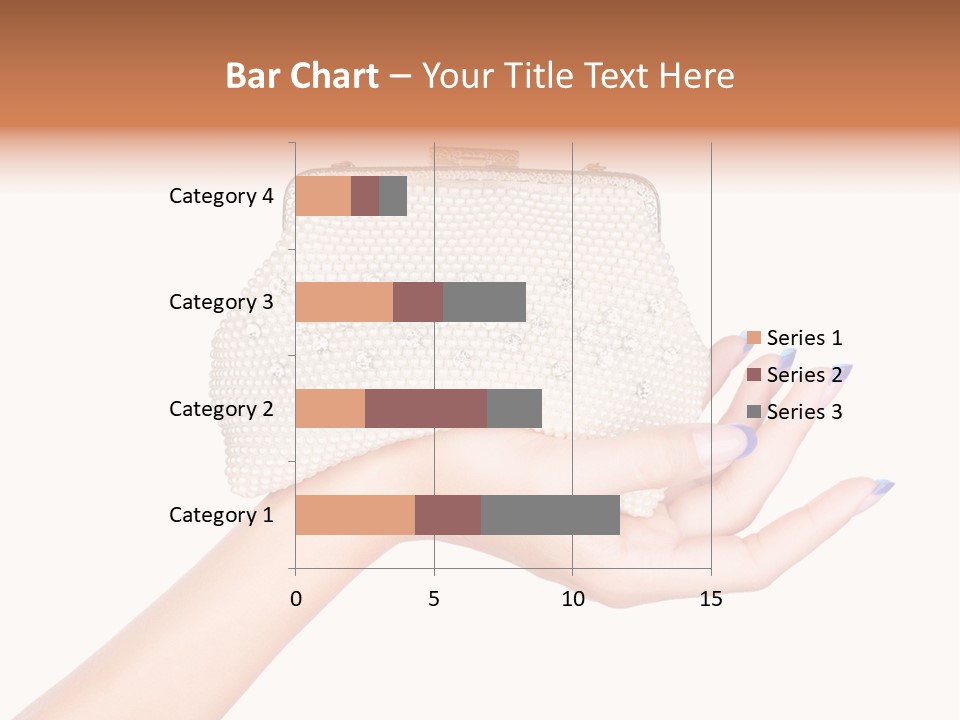 Bar Chart – Your Title Text Here

Category 4
Category 3
Category 2
Category 1

0
5
10
15

Series 1
Series 2
Series 3